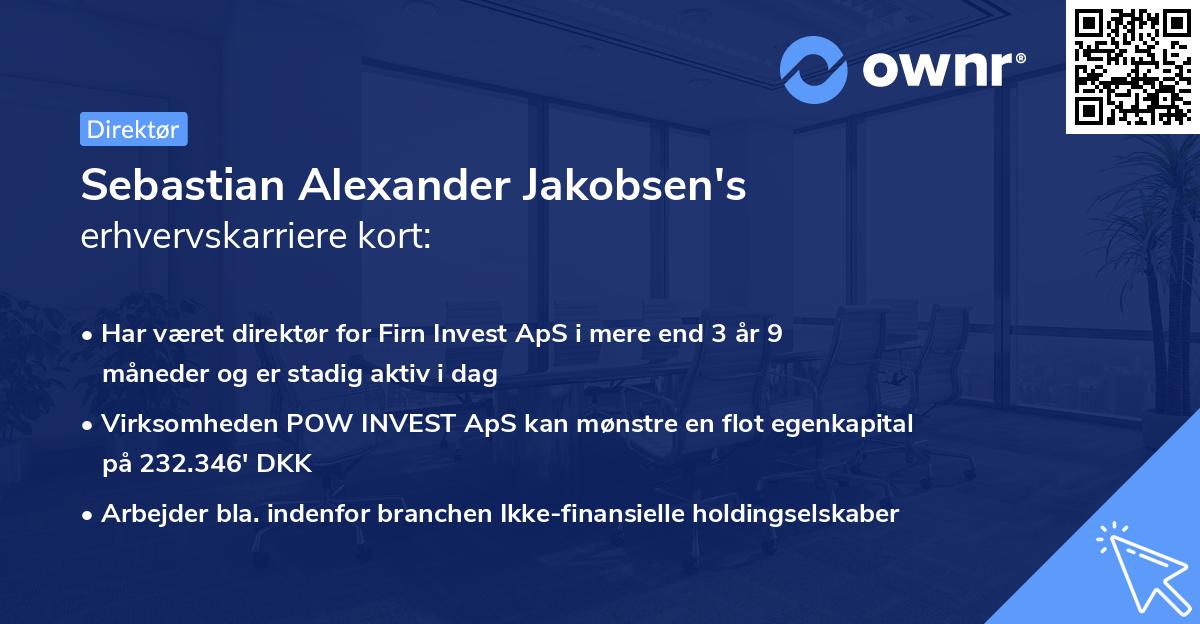 ownr®

Direktør

Sebastian Alexander Jakobsen's erhvervskarriere kort:

• Har været direktør for Firn Invest ApS i mere end 3 år 9 måneder og er stadig aktiv i dag

• Virksomheden POW INVEST ApS kan mønstre en flot egenkapital på 232.346' DKK

• Arbejder bla. indenfor branchen Ikke-finansielle holdingselskaber